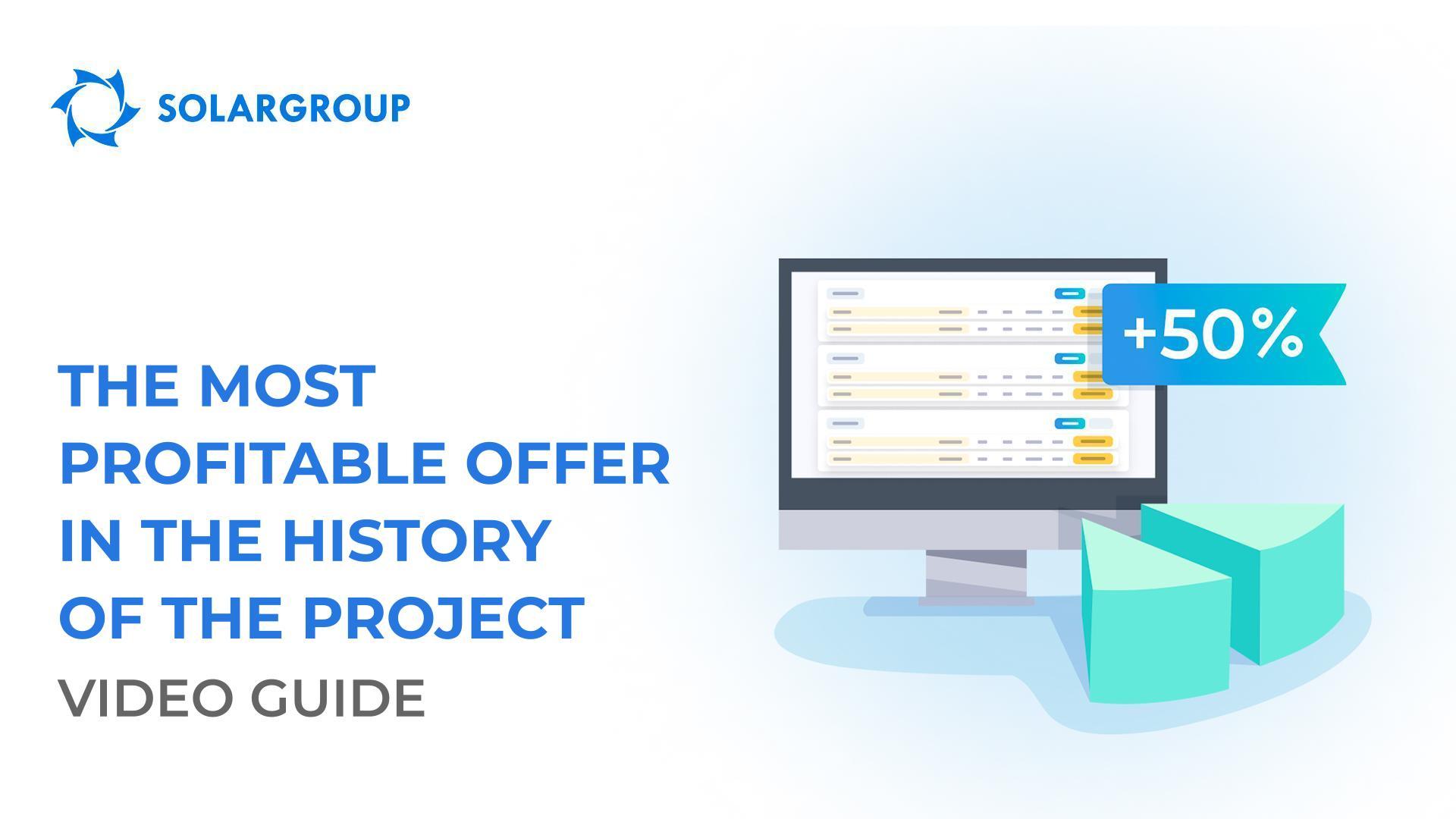 SOLARGROUP

THE MOST PROFITABLE OFFER IN THE HISTORY OF THE PROJECT

VIDEO GUIDE

+50%